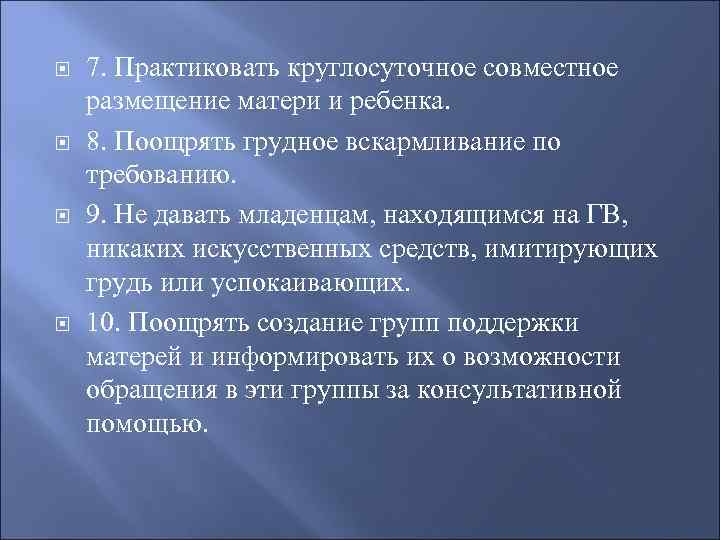 7. Практиковать круглосуточное совместное размещение матери и ребенка.

8. Поощрять грудное вскармливание по требованию.

9. Не давать младенцам, находящимся на ГВ, никаких искусственных средств, имитирующих грудь или успокаивающих.

10. Поощрять создание групп поддержки матерей и информировать их о возможности обращения в эти группы за консультативной помощью.